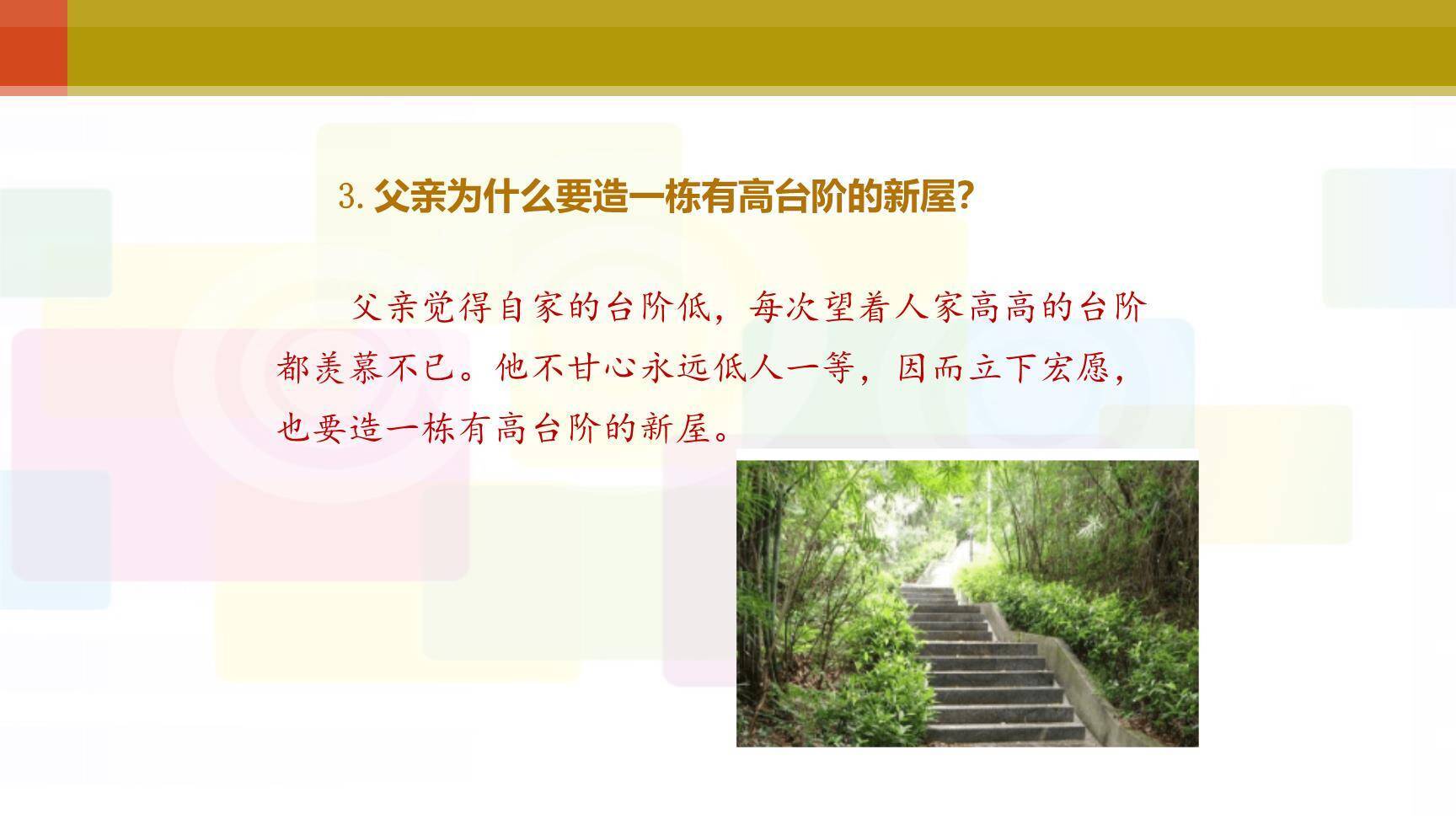 3. 父亲为什么要造一栋有高台阶的新屋?

父亲觉得自家的台阶低，每次望着人家高高的台阶都羡慕不已。他不甘心永远低人一等，因而立下宏愿，也要造一栋有高台阶的新屋。